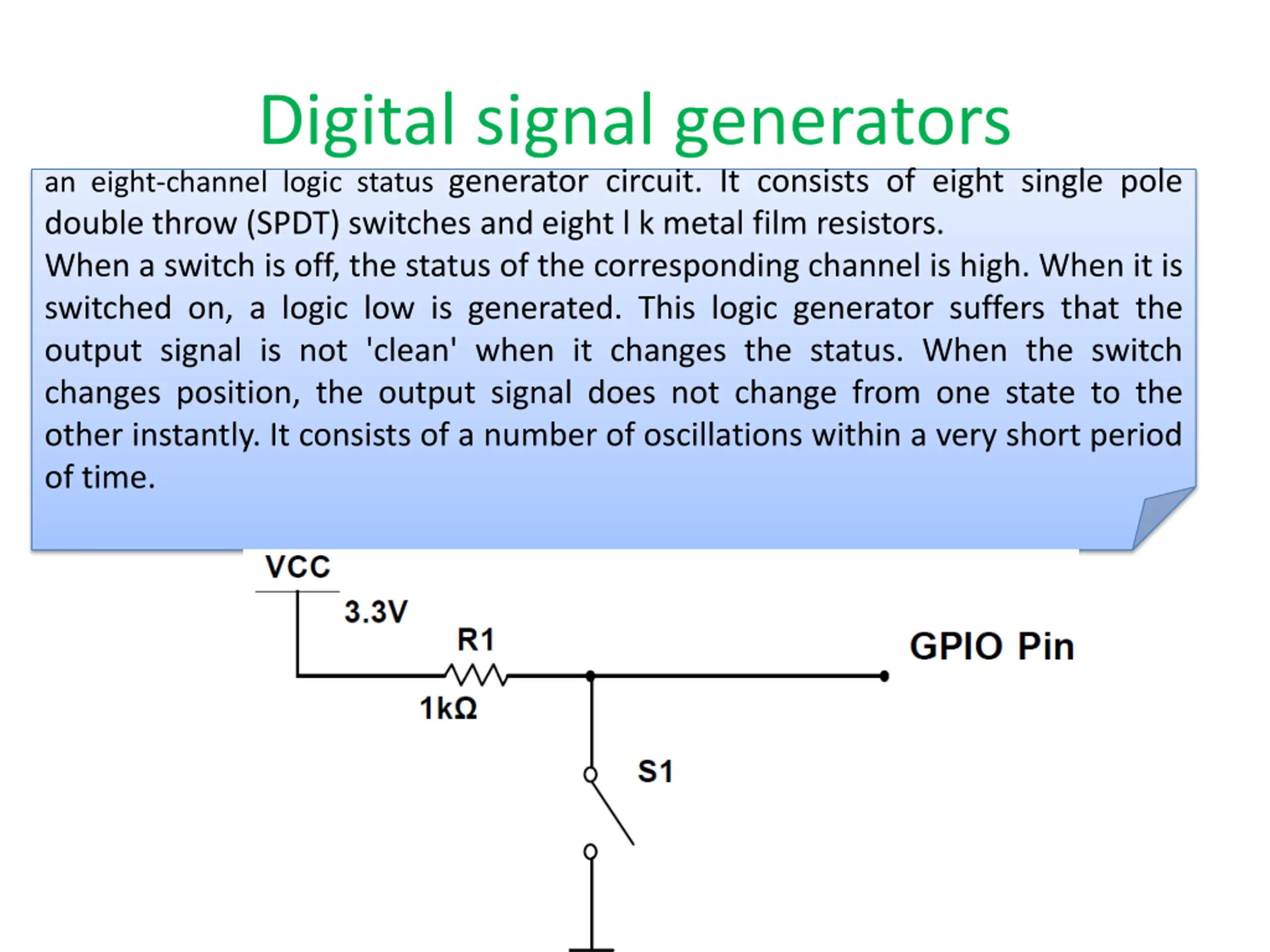 Digital signal generators

an eight-channel logic status generator circuit. It consists of eight single pole double throw (SPDT) switches and eight l k metal film resistors.
When a switch is off, the status of the corresponding channel is high. When it is switched on, a logic low is generated. This logic generator suffers that the output signal is not 'clean' when it changes the status. When the switch changes position, the output signal does not change from one state to the other instantly. It consists of a number of oscillations within a very short period of time.

VCC
3.3V
R1
1kΩ
GPIO Pin
S1